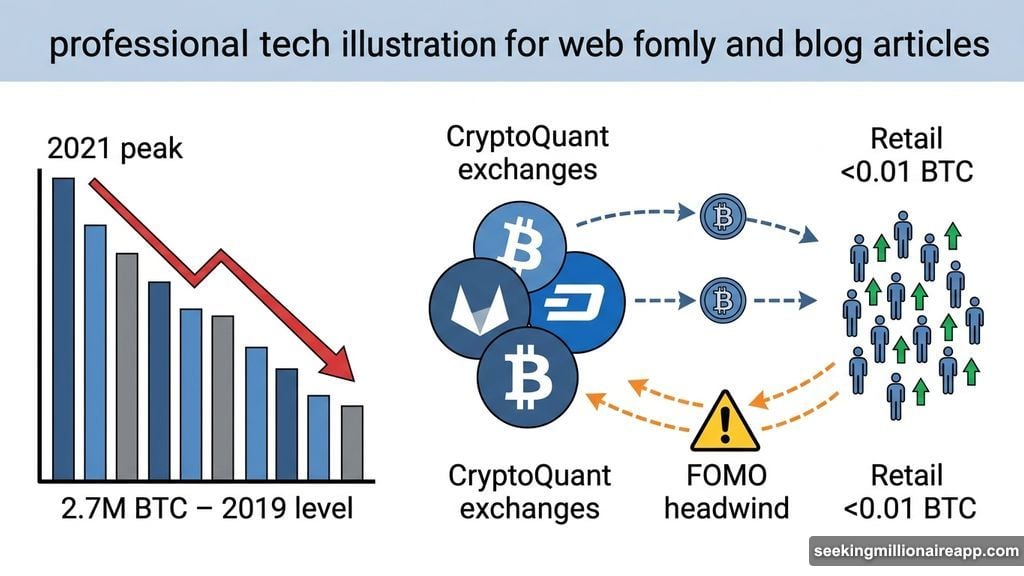 professional tech illustration for web fomly and blog articles

2021 peak

2.7M BTC – 2019 level

CryptoQuant exchanges

Retail <0.01 BTC

CryptoQuant exchanges

FOMO headwind

Retail <0.01 BTC

seekingmillionaireapp.com